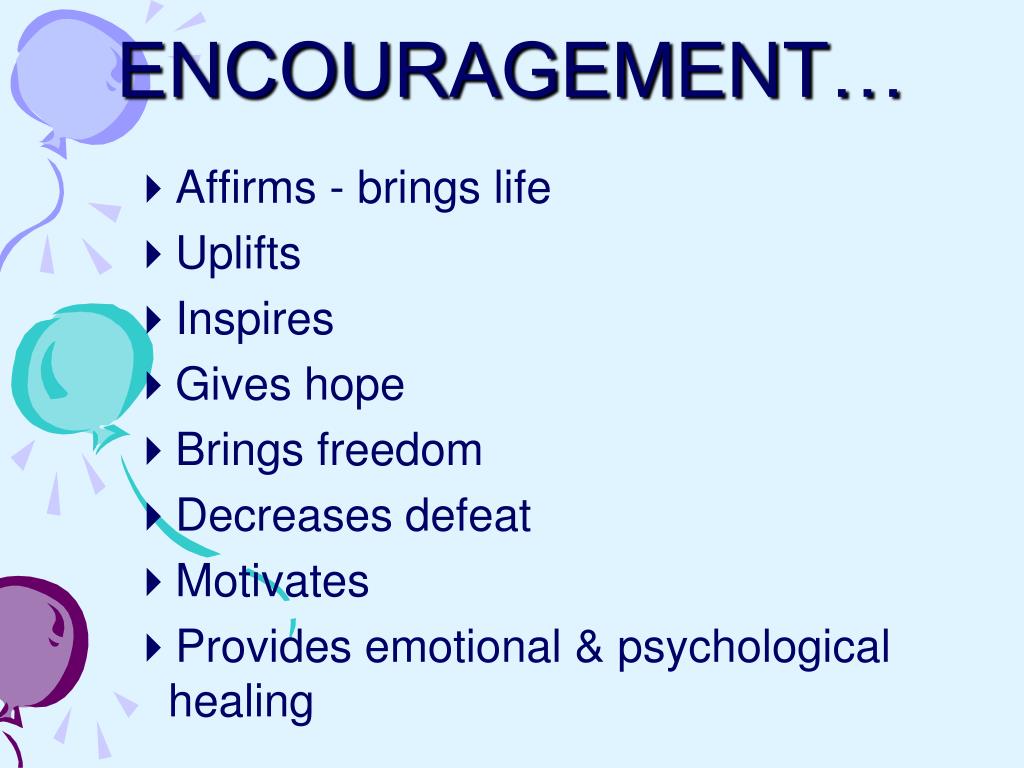 ENCOURAGEMENT…

Affirms - brings life
Uplifts
Inspires
Gives hope
Brings freedom
Decreases defeat
Motivates
Provides emotional & psychological healing